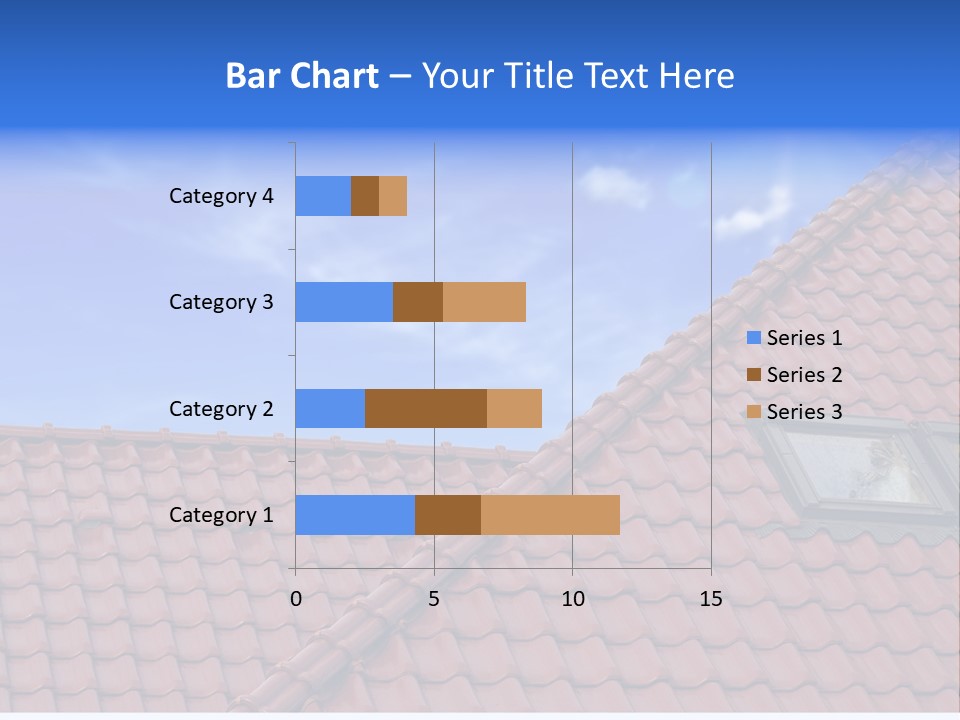 Bar Chart – Your Title Text Here

Category 4
Category 3
Category 2
Category 1

0
5
10
15

Series 1
Series 2
Series 3